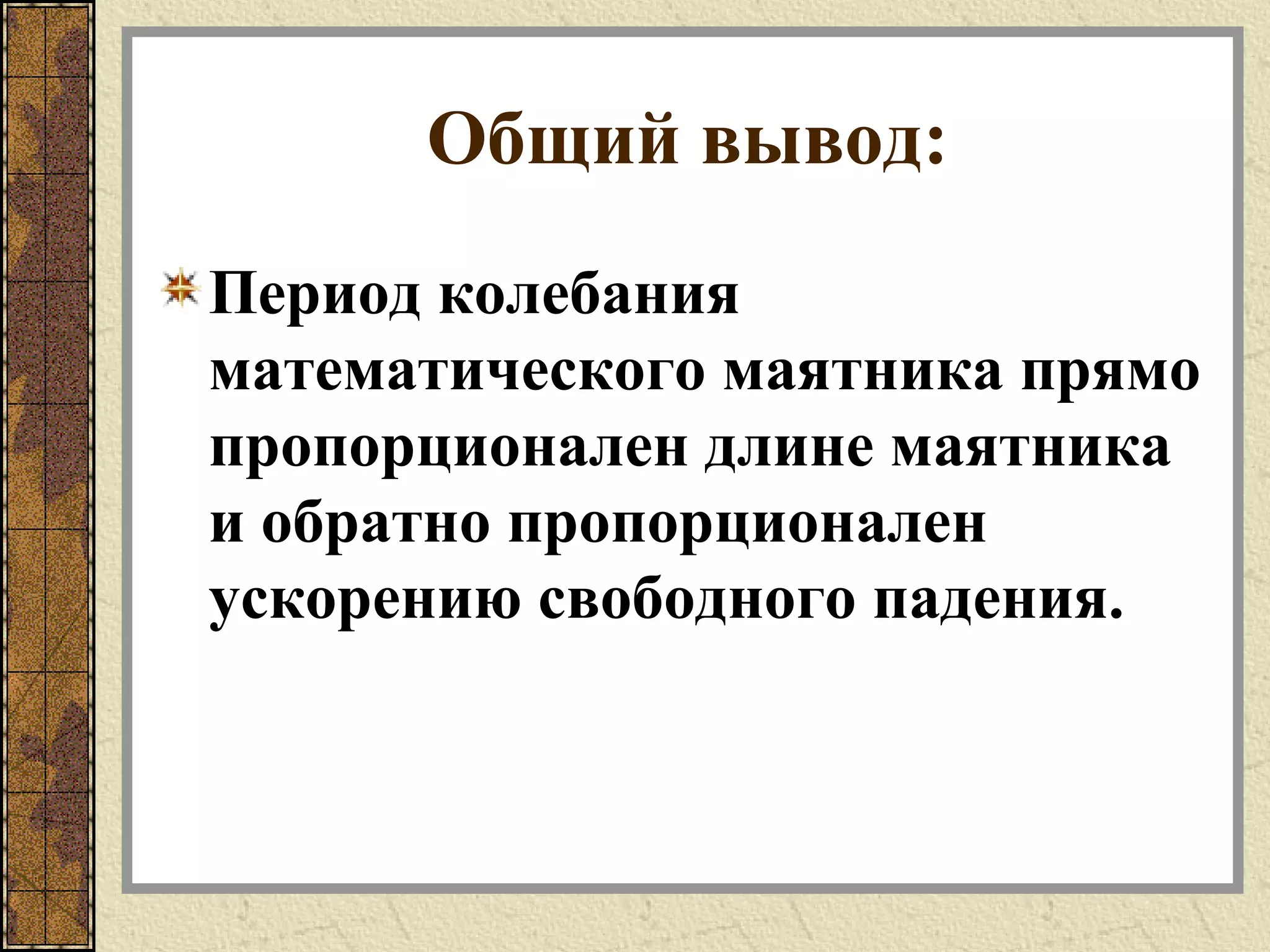 Общий вывод:

Период колебания математического маятника прямо пропорционален длине маятника и обратно пропорционален ускорению свободного падения.